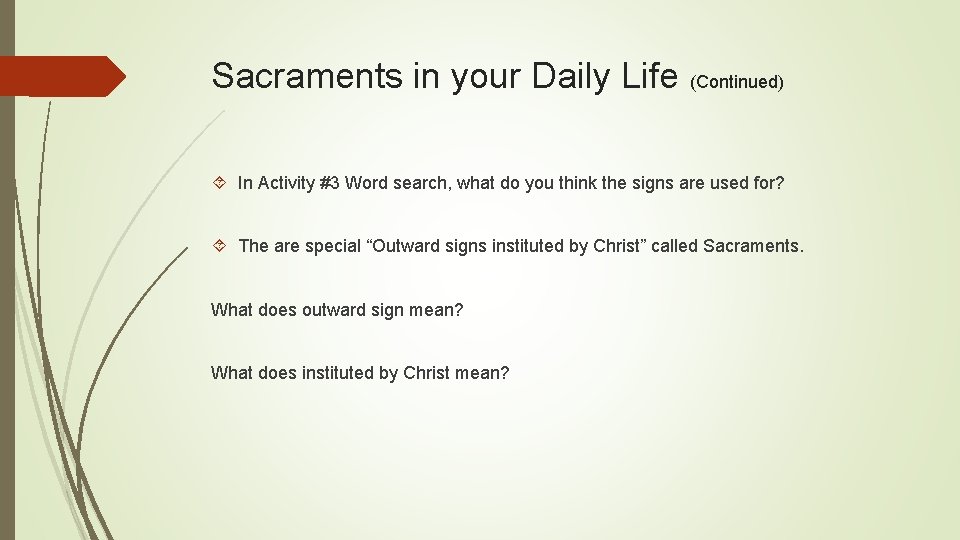 Sacraments in your Daily Life (Continued)

In Activity #3 Word search, what do you think the signs are used for?

The are special “Outward signs instituted by Christ” called Sacraments.

What does outward sign mean?

What does instituted by Christ mean?